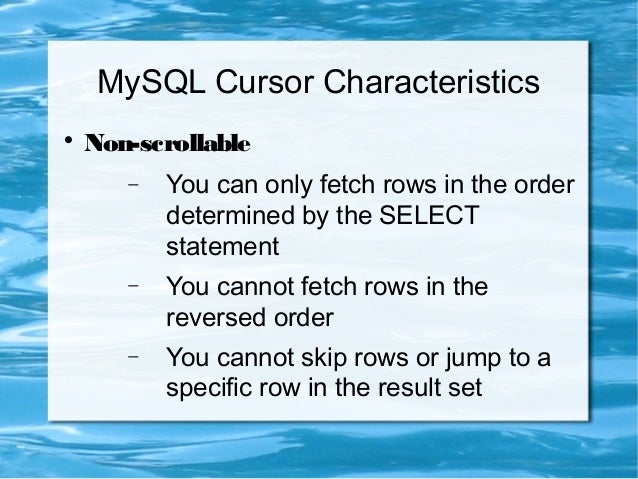 MySQL Cursor Characteristics

• Non-scrollable

– You can only fetch rows in the order determined by the SELECT statement

– You cannot fetch rows in the reversed order

– You cannot skip rows or jump to a specific row in the result set